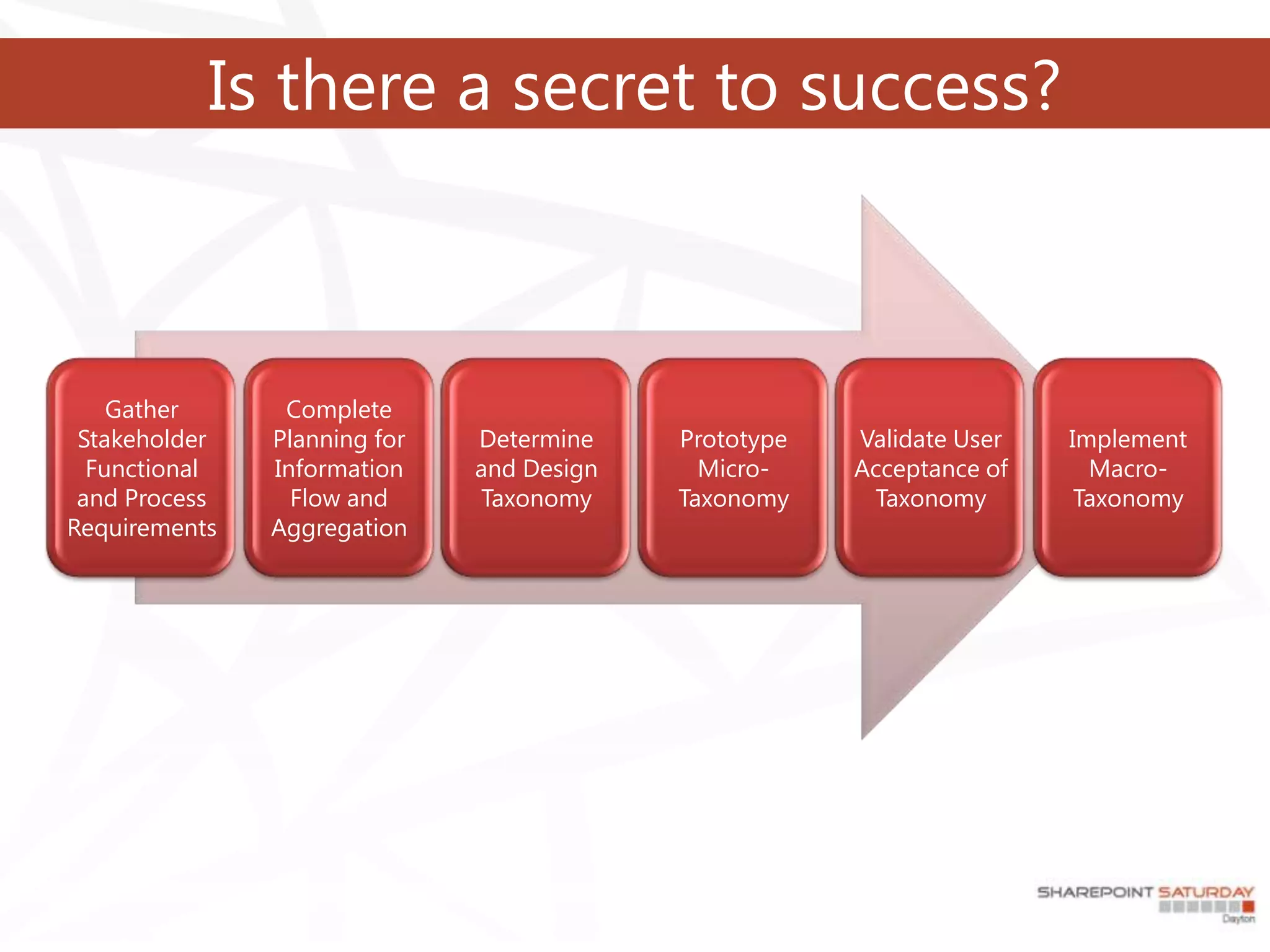 Is there a secret to success?

Gather Stakeholder Functional and Process Requirements

Complete Planning for Information Flow and Aggregation

Determine and Design Taxonomy

Prototype Micro-Taxonomy

Validate User Acceptance of Taxonomy

Implement Macro-Taxonomy

SHAREPOINT SATURDAY
Dayton